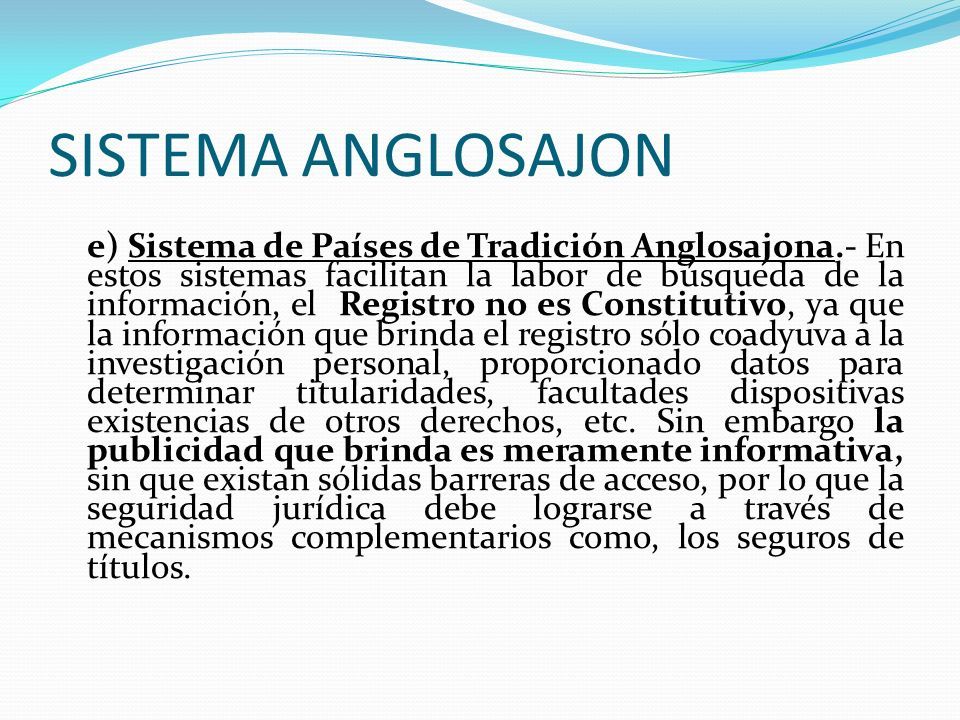 SISTEMA ANGLOSAJON

e) Sistema de Países de Tradición Anglosajona.- En estos sistemas facilitan la labor de búsqueda de la información, el Registro no es Constitutivo, ya que la información que brinda el registro sólo coadyuva a la investigación personal, proporcionado datos para determinar titularidades, facultades dispositivas existencias de otros derechos, etc. Sin embargo la publicidad que brinda es meramente informativa, sin que existan sólidas barreras de acceso, por lo que la seguridad jurídica debe lograrse a través de mecanismos complementarios como, los seguros de títulos.